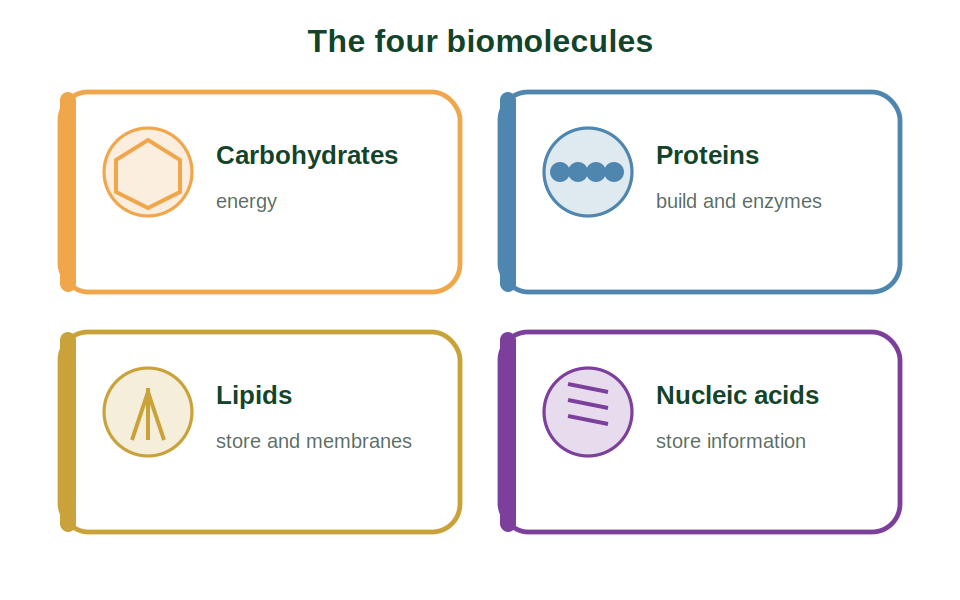 The four biomolecules

Carbohydrates
energy

Proteins
build and enzymes

Lipids
store and membranes

Nucleic acids
store information